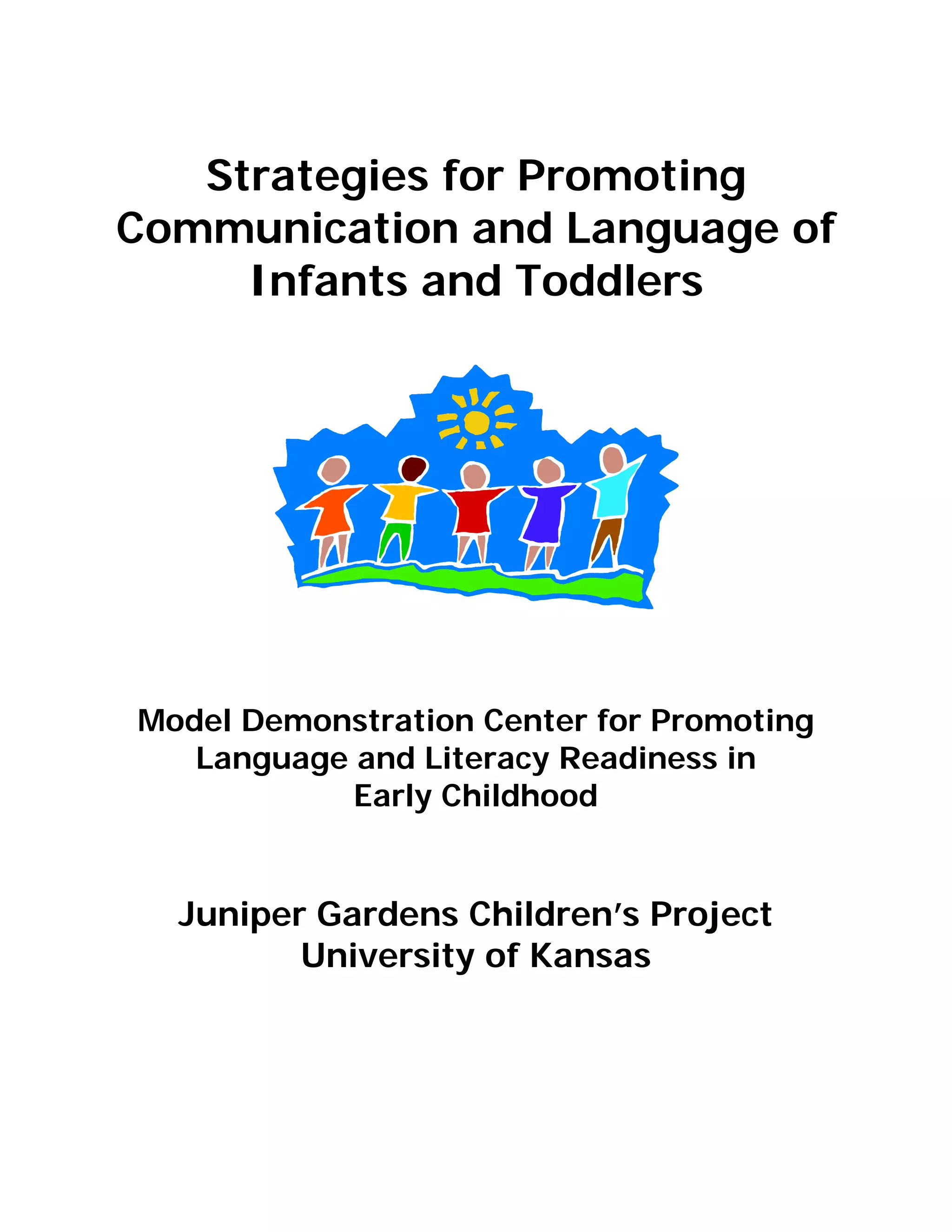 Strategies for Promoting Communication and Language of Infants and Toddlers

Model Demonstration Center for Promoting Language and Literacy Readiness in Early Childhood

Juniper Gardens Children's Project
University of Kansas